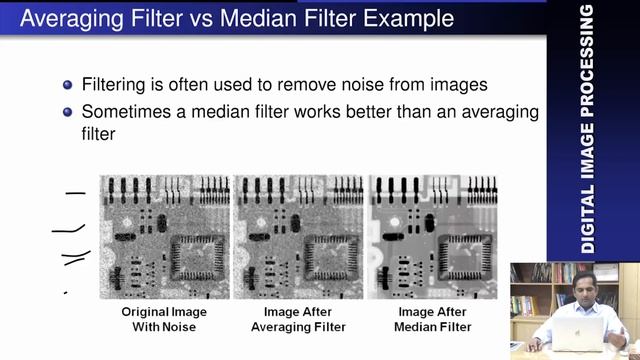 Averaging Filter vs Median Filter Example

DIGITAL IMAGE PROCESSING

Filtering is often used to remove noise from images

Sometimes a median filter works better than an averaging filter

Original Image With Noise

Image After Averaging Filter

Image After Median Filter